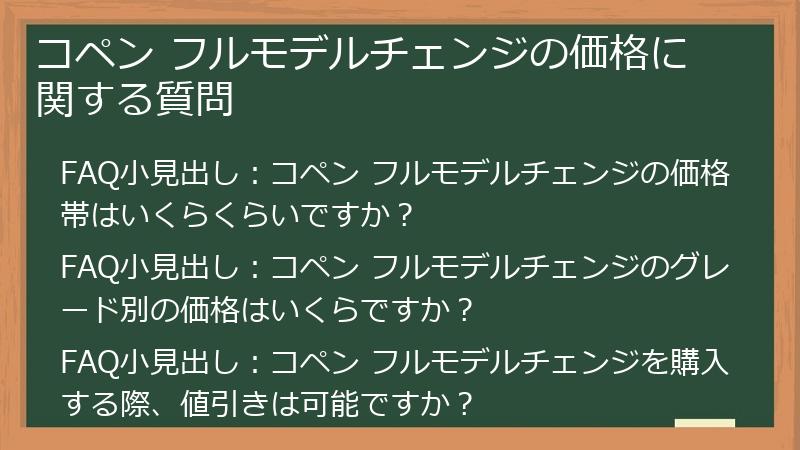 コペン フルモデルチェンジの価格に関する質問

FAQ小見出し：コペン フルモデルチェンジの価格帯はいくらくらいですか？

FAQ小見出し：コペン フルモデルチェンジのグレード別の価格はいくらですか？

FAQ小見出し：コペン フルモデルチェンジを購入する際、値引きは可能ですか？